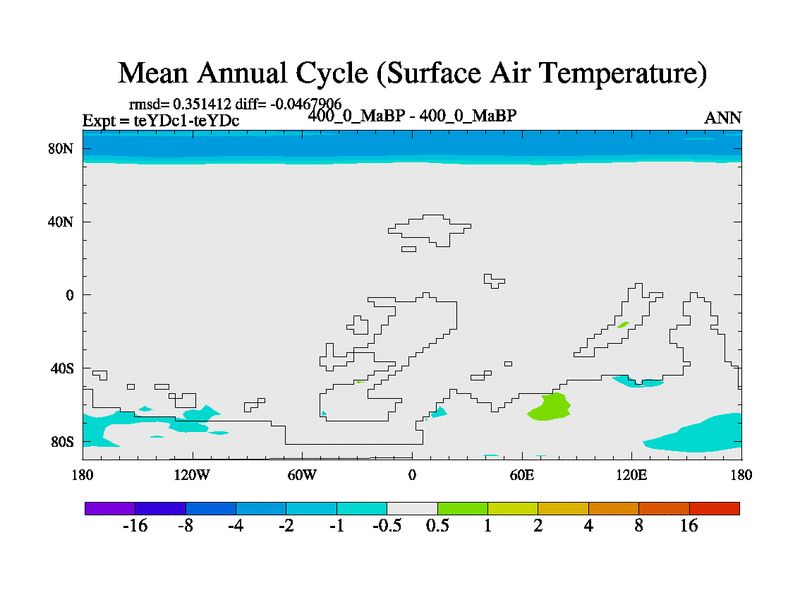 Mean Annual Cycle (Surface Air Temperature)

rmsd= 0.351412 diff= -0.0467906
Expt = teYDc1-teYDc

400_0_MaBP - 400_0_MaBP

ANN

80N
40N
0
40S
80S

180
120W
60W
0
60E
120E
180

-16
-8
-4
-2
-1
-0.5
0.5
1
2
4
8
16